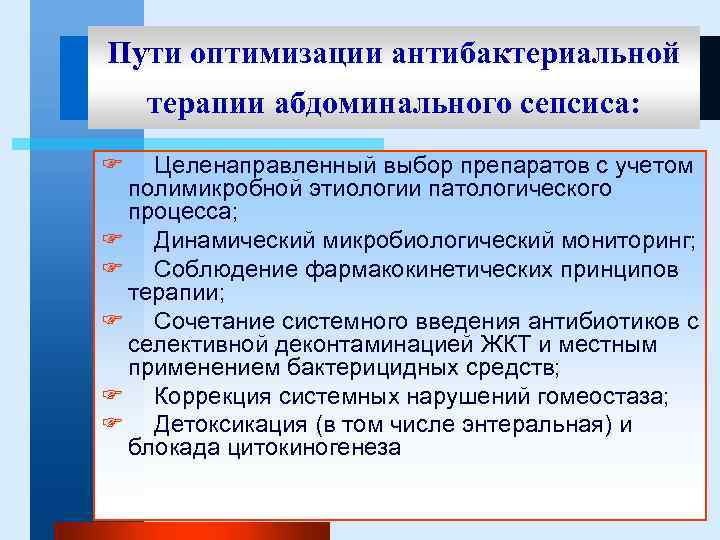 Пути оптимизации антибактериальной терапии абдоминального сепсиса:

☞ Целенаправленный выбор препаратов с учетом полимикробной этиологии патологического процесса;

☞ Динамический микробиологический мониторинг;

☞ Соблюдение фармакокинетических принципов терапии;

☞ Сочетание системного введения антибиотиков с селективной деконтаминацией ЖКТ и местным применением бактерицидных средств;

☞ Коррекция системных нарушений гомеостаза;

☞ Детоксикация (в том числе энтеральная) и блокада цитокиногенеза